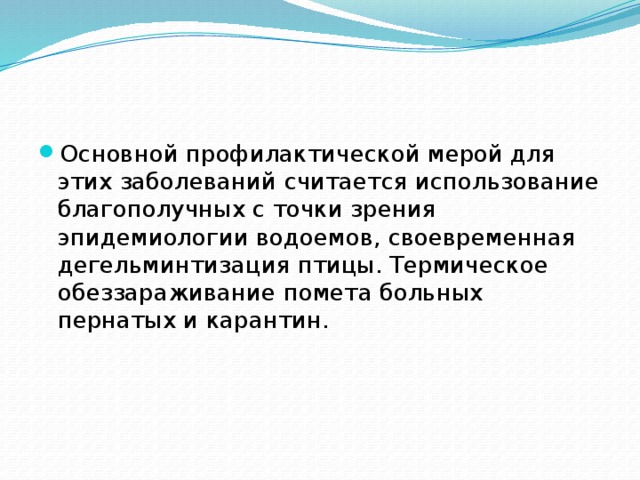 Основной профилактической мерой для этих заболеваний считается использование благополучных с точки зрения эпидемиологии водоемов, своевременная дегельминтизация птицы. Термическое обеззараживание помета больных пернатых и карантин.